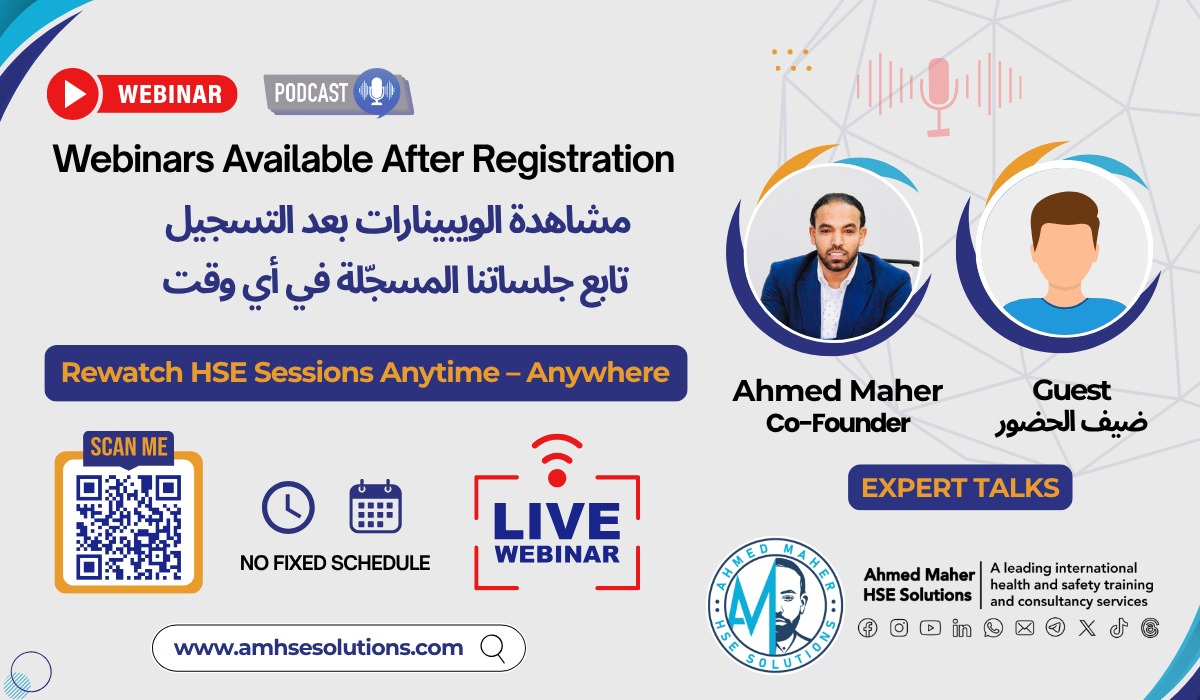 WEBINAR

PODCAST

Webinars Available After Registration

مشاهدة الويبينارات بعد التسجيل

تابع جلساتنا المسجّلة في أي وقت

Rewatch HSE Sessions Anytime – Anywhere

SCAN ME

NO FIXED SCHEDULE

LIVE WEBINAR

www.amhsesolutions.com

Ahmed Maher
Co-Founder

Guest
ضيف الحضور

EXPERT TALKS

AHMED MAHER
HSE SOLUTIONS

Ahmed Maher HSE Solutions

A leading international health and safety training and consultancy services